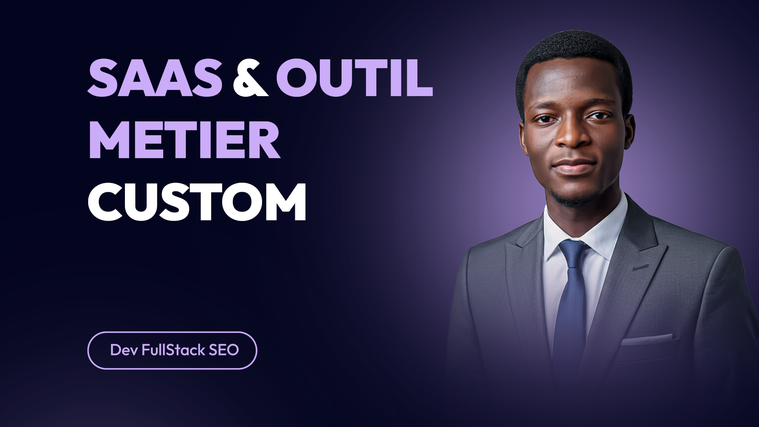 SAAS & OUTIL METIER CUSTOM

Dev FullStack SEO